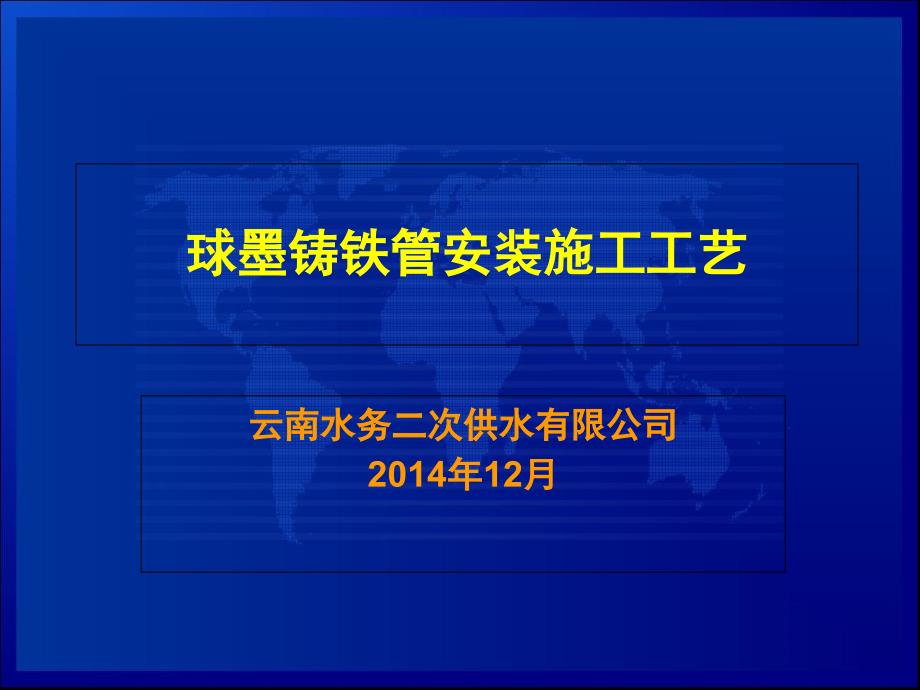 球墨铸铁管安装施工工艺

云南水务二次供水有限公司
2014年12月